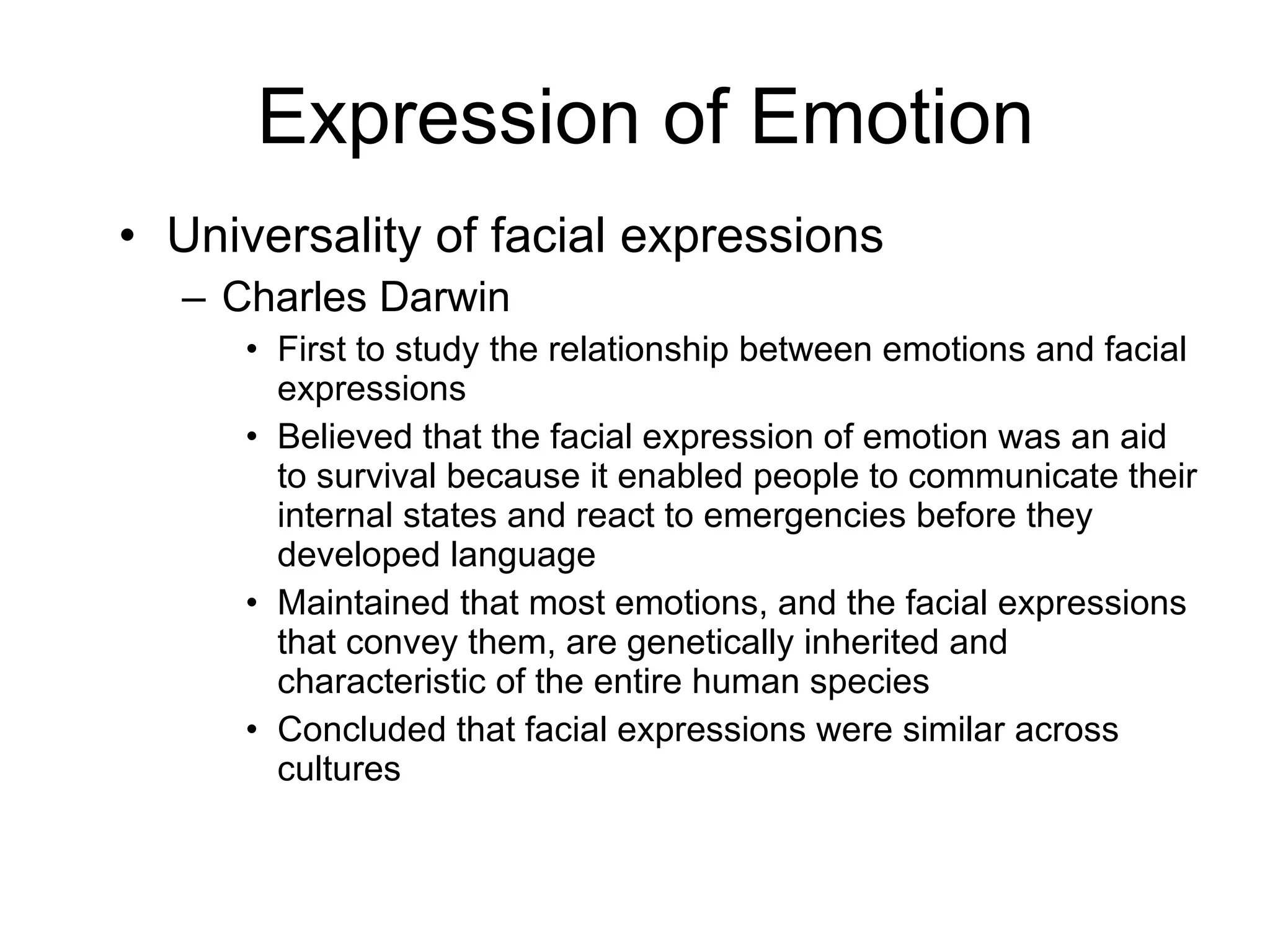 Expression of Emotion

• Universality of facial expressions
– Charles Darwin
• First to study the relationship between emotions and facial expressions
• Believed that the facial expression of emotion was an aid to survival because it enabled people to communicate their internal states and react to emergencies before they developed language
• Maintained that most emotions, and the facial expressions that convey them, are genetically inherited and characteristic of the entire human species
• Concluded that facial expressions were similar across cultures